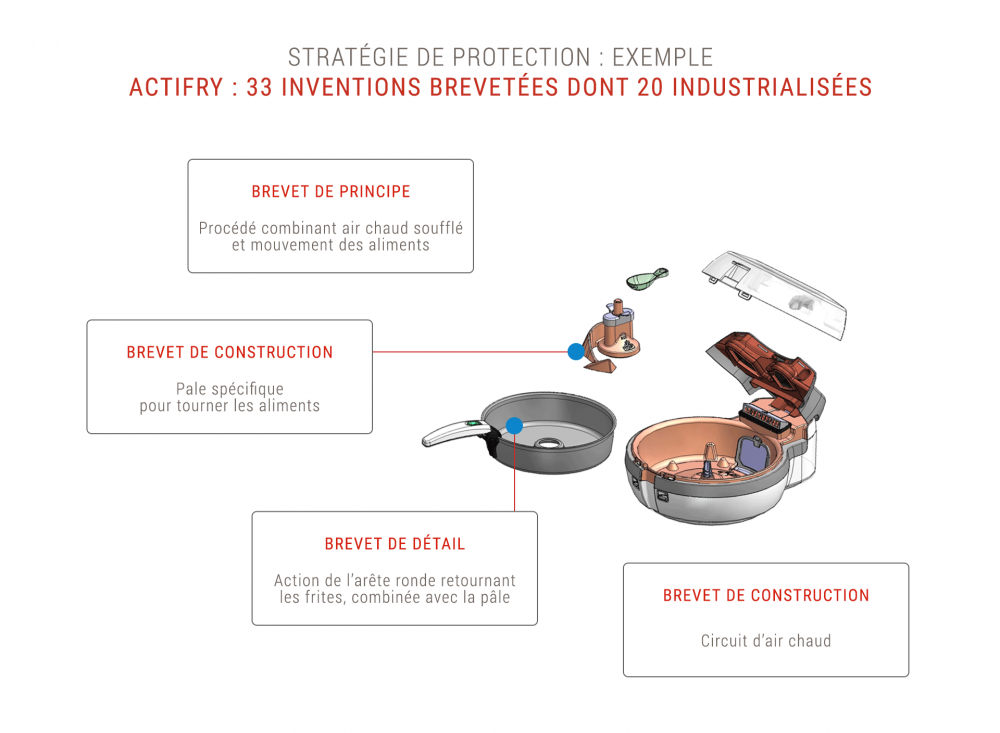 STRATÉGIE DE PROTECTION : EXEMPLE
ACTIFRY : 33 INVENTIONS BREVETÉES DONT 20 INDUSTRIALISÉES

BREVET DE PRINCIPE

Procédé combinant air chaud soufflé et mouvement des aliments

BREVET DE CONSTRUCTION

Pale spécifique pour tourner les aliments

BREVET DE DÉTAIL

Action de l'arête ronde retournant les frites, combinée avec la pâle

BREVET DE CONSTRUCTION

Circuit d'air chaud